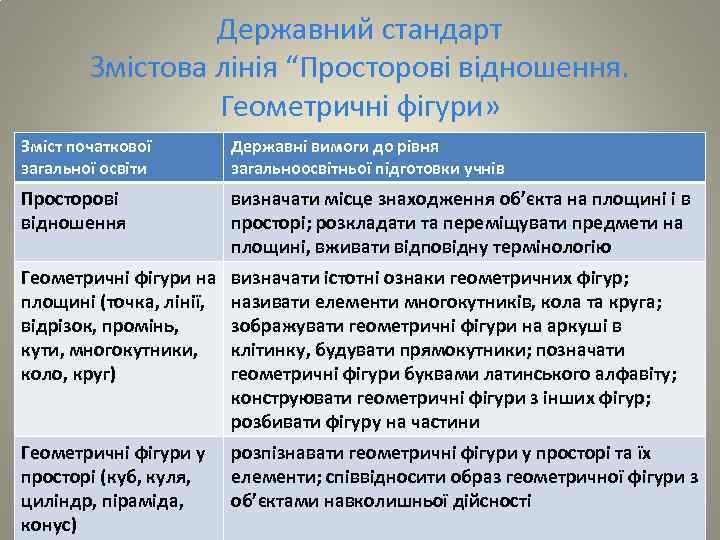 Державний стандарт
Змістова лінія “Просторові відношення. Геометричні фігури»

| Зміст початкової загальної освіти | Державні вимоги до рівня загальноосвітньої підготовки учнів |
|---|---|
| Просторові відношення | визначати місце знаходження об’єкта на площині і в просторі; розкладати та переміщувати предмети на площині, вживати відповідну термінологію |
| Геометричні фігури на площині (точка, лінії, відрізок, промінь, кути, многокутники, коло, круг) | визначати істотні ознаки геометричних фігур; називати елементи многокутників, кола та круга; зображувати геометричні фігури на аркуші в клітинку, будувати прямокутники; позначати геометричні фігури буквами латинського алфавіту; конструювати геометричні фігури з інших фігур; розбивати фігуру на частини |
| Геометричні фігури у просторі (куб, куля, циліндр, піраміда, конус) | розпізнавати геометричні фігури у просторі та їх елементи; співвідносити образ геометричної фігури з об’єктами навколишньої дійсності |